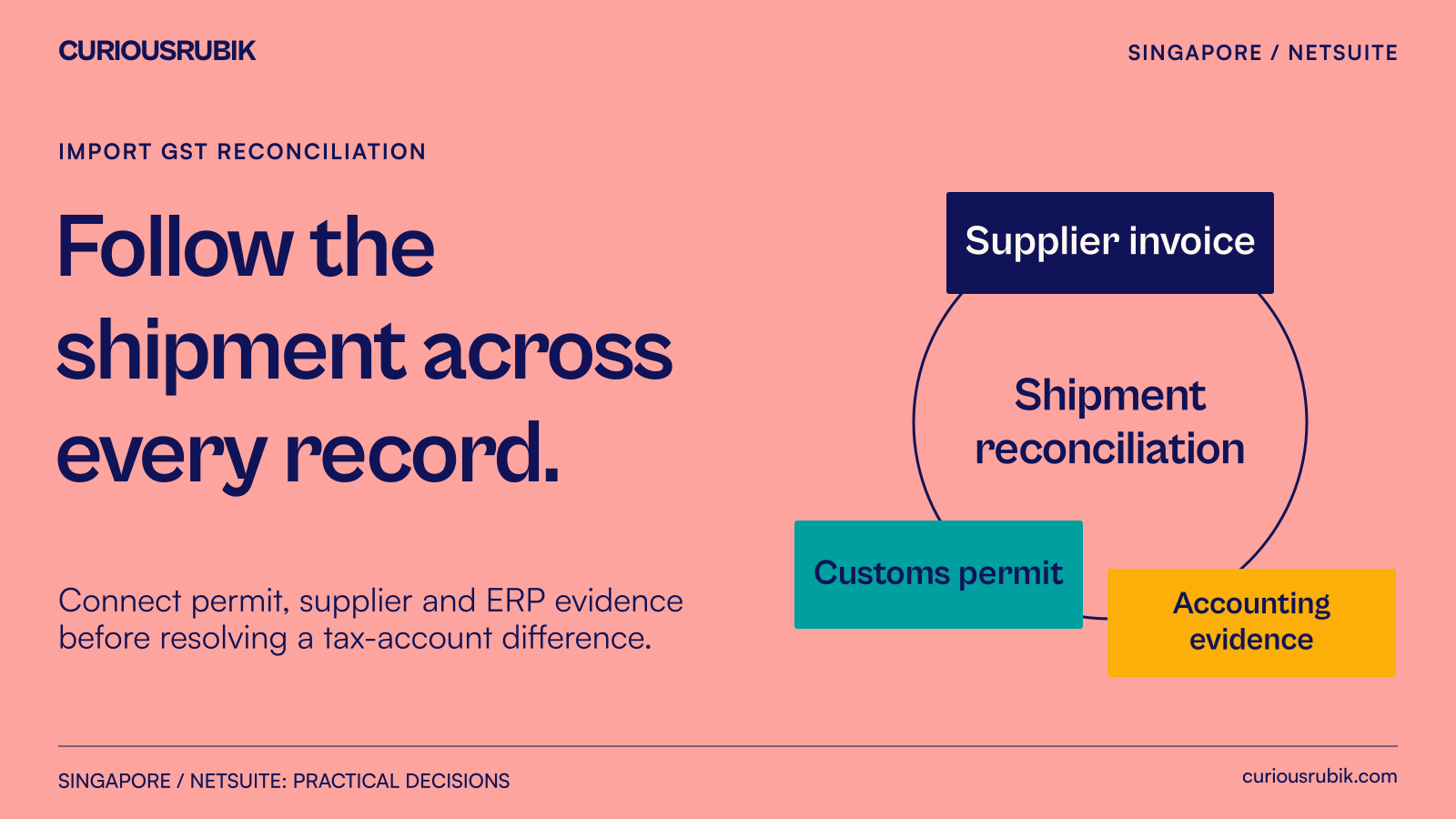 CURIOUSRUBIK

SINGAPORE / NETSUITE

IMPORT GST RECONCILIATION

Follow the shipment across every record.

Connect permit, supplier and ERP evidence before resolving a tax-account difference.

Supplier invoice

Shipment reconciliation

Customs permit

Accounting evidence

SINGAPORE / NETSUITE: PRACTICAL DECISIONS

curiousrubik.com